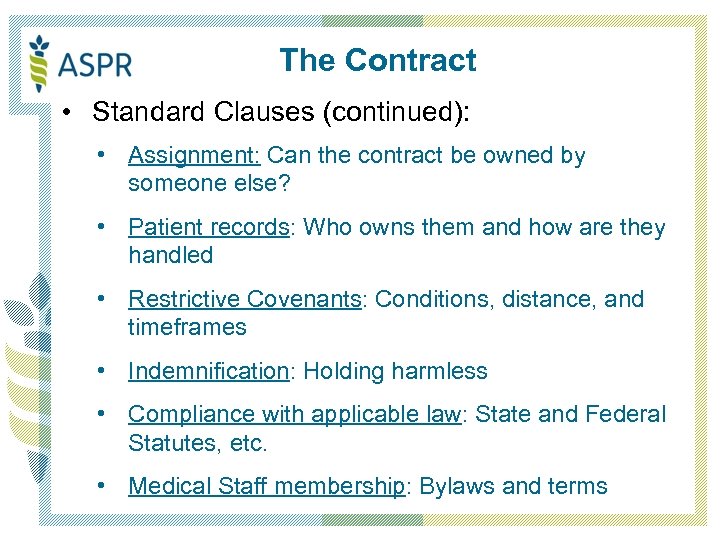 ASPR

The Contract

• Standard Clauses (continued):

• Assignment: Can the contract be owned by someone else?

• Patient records: Who owns them and how are they handled

• Restrictive Covenants: Conditions, distance, and timeframes

• Indemnification: Holding harmless

• Compliance with applicable law: State and Federal Statutes, etc.

• Medical Staff membership: Bylaws and terms